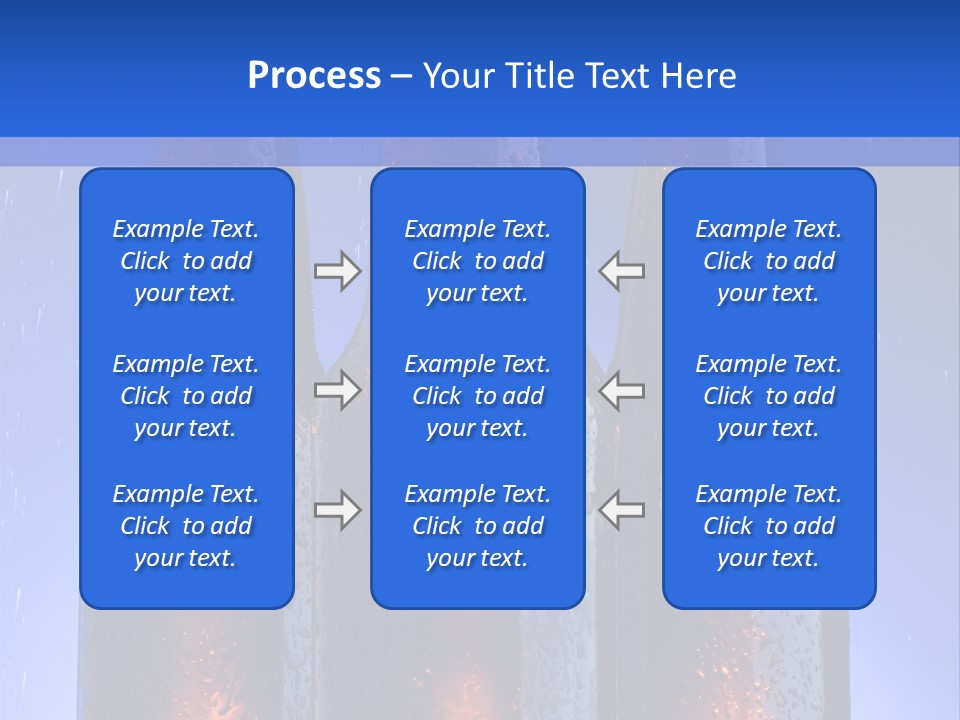 Process – Your Title Text Here

Example Text. Click to add your text.

Example Text. Click to add your text.

Example Text. Click to add your text.

Example Text. Click to add your text.

Example Text. Click to add your text.

Example Text. Click to add your text.

Example Text. Click to add your text.

Example Text. Click to add your text.

Example Text. Click to add your text.